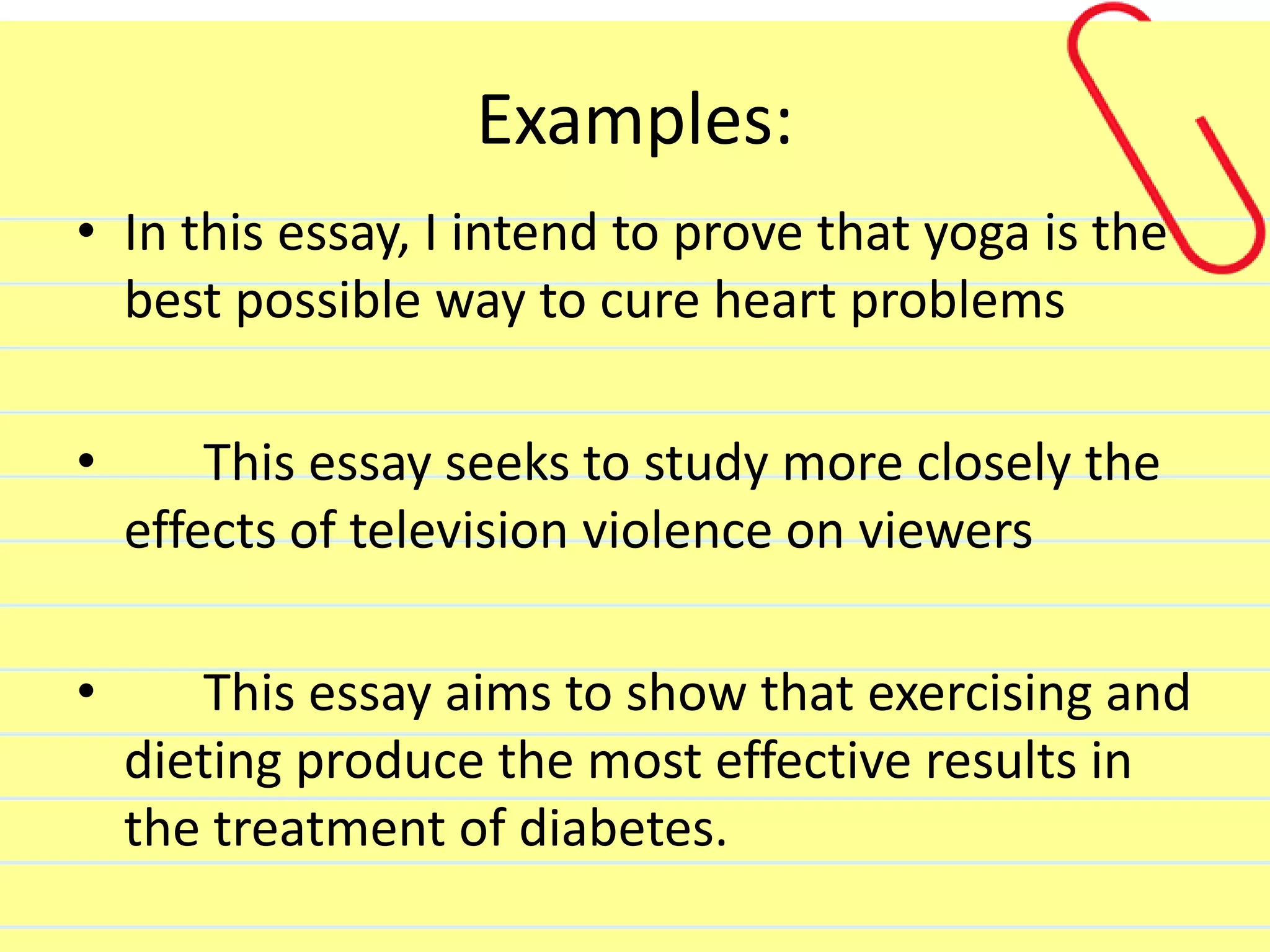 Examples:

• In this essay, I intend to prove that yoga is the best possible way to cure heart problems

• This essay seeks to study more closely the effects of television violence on viewers

• This essay aims to show that exercising and dieting produce the most effective results in the treatment of diabetes.